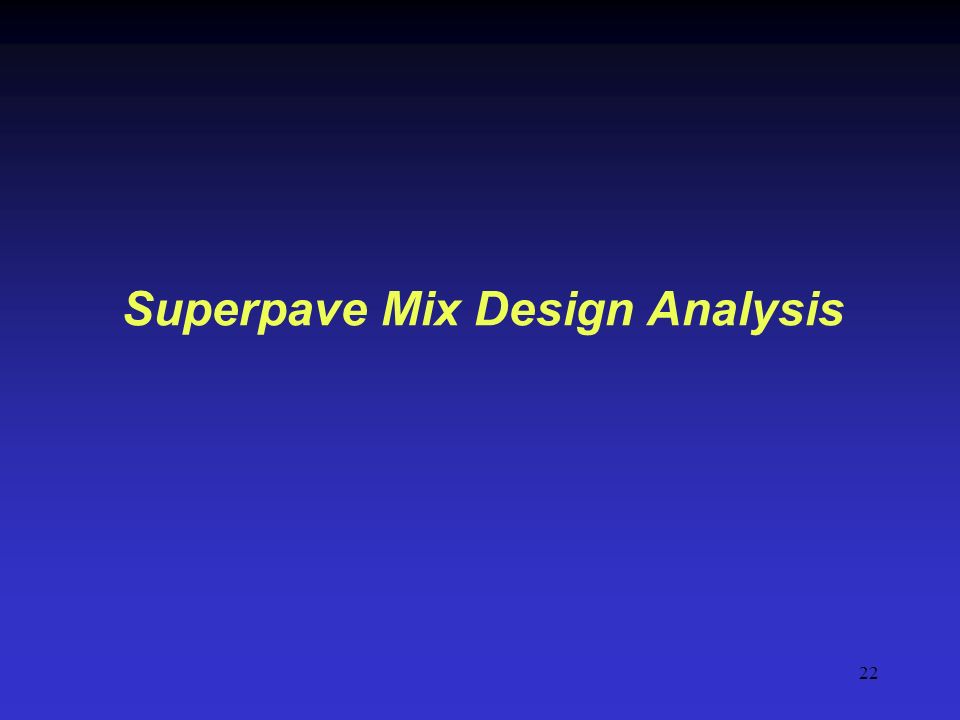 Superpave Mix Design Analysis

22